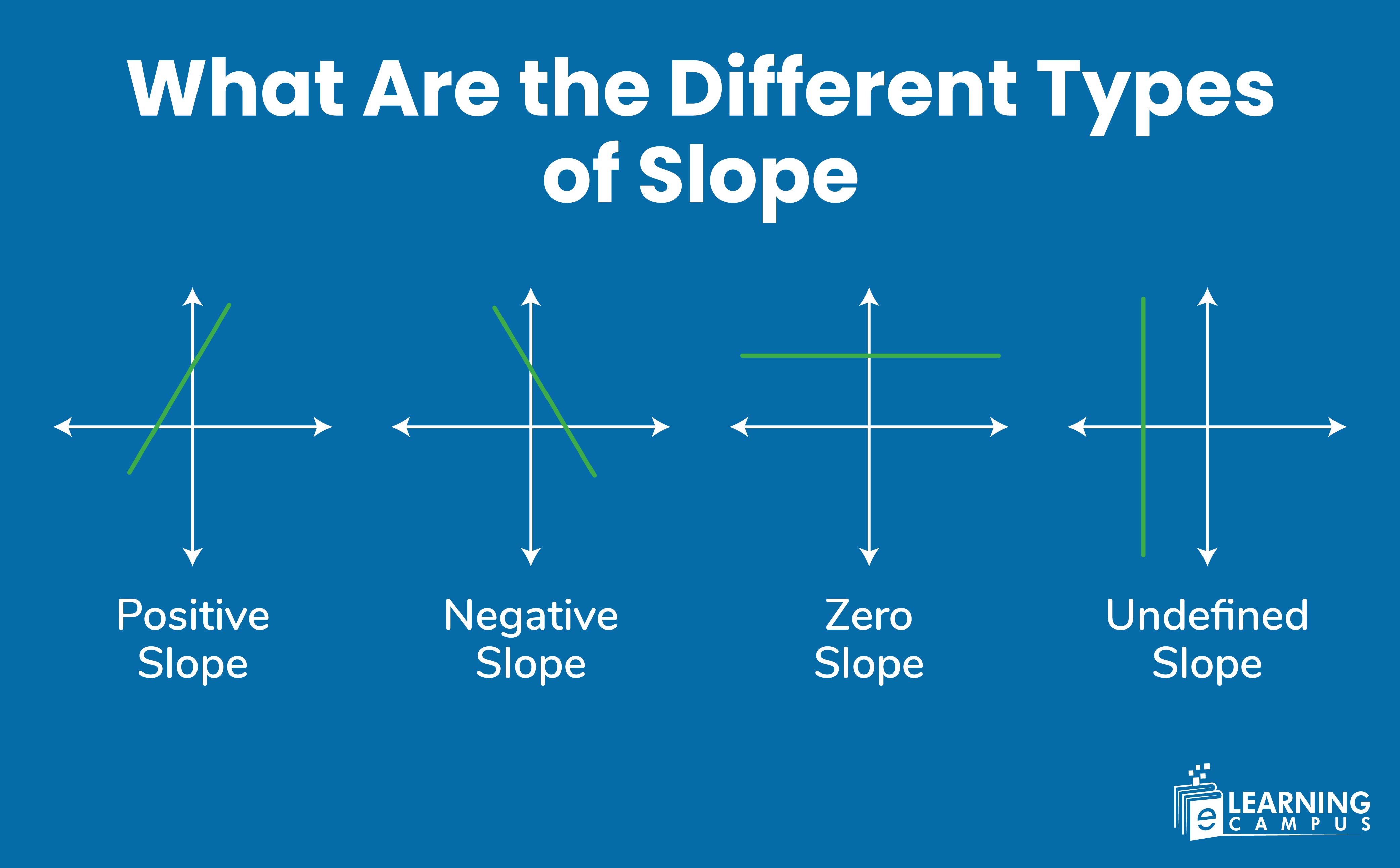 What Are the Different Types of Slope

Positive Slope

Negative Slope

Zero Slope

Undefined Slope

e LEARNING CAMPUS